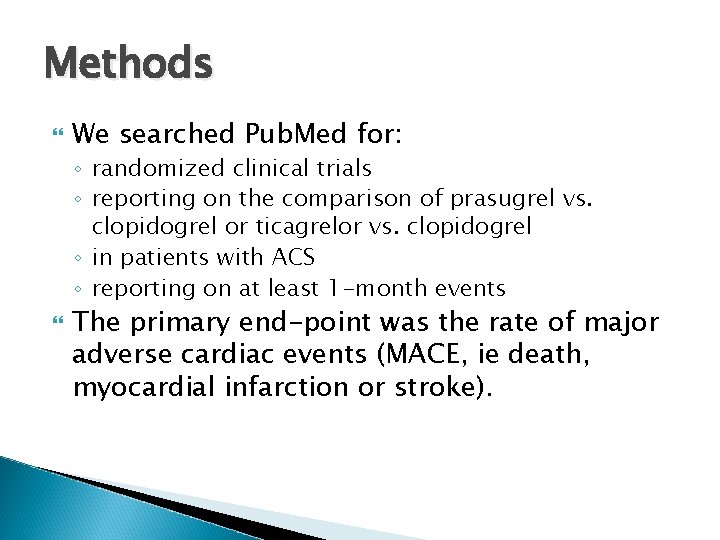 Methods

We searched PubMed for:
◦ randomized clinical trials
◦ reporting on the comparison of prasugrel vs. clopidogrel or ticagrelor vs. clopidogrel
◦ in patients with ACS
◦ reporting on at least 1-month events

The primary end-point was the rate of major adverse cardiac events (MACE, ie death, myocardial infarction or stroke).